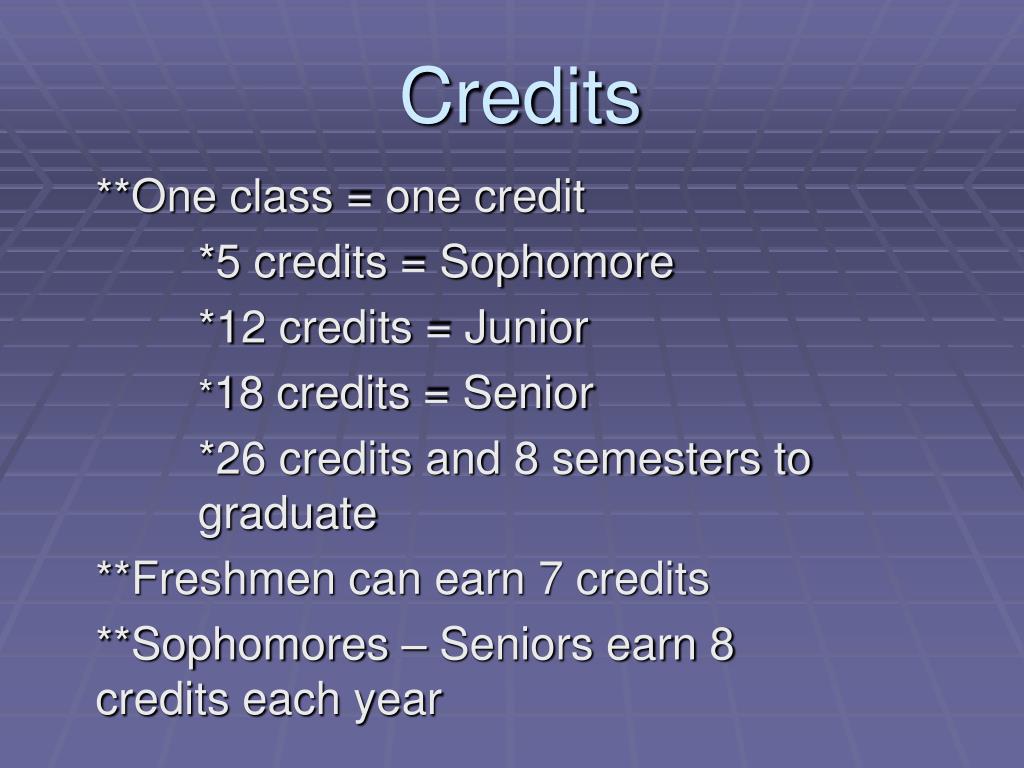 Credits

**One class = one credit

*5 credits = Sophomore

*12 credits = Junior

*18 credits = Senior

*26 credits and 8 semesters to graduate

**Freshmen can earn 7 credits

**Sophomores – Seniors earn 8 credits each year